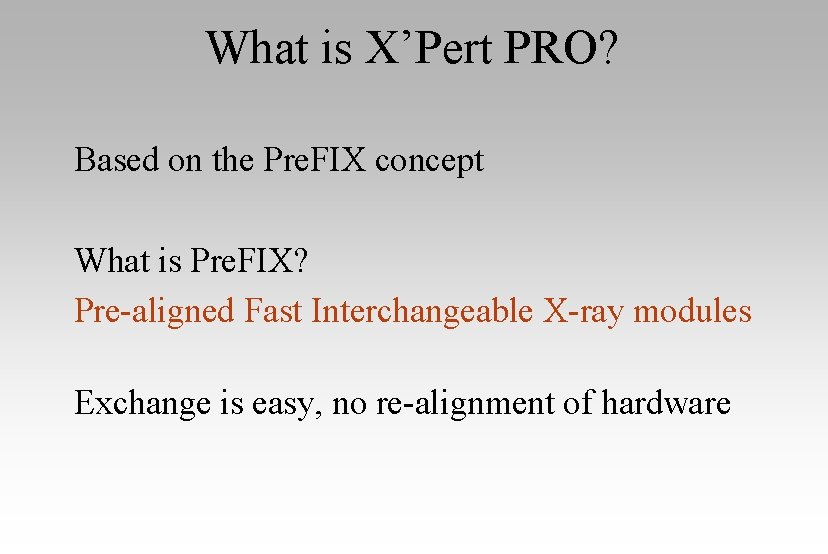 What is X’Pert PRO?

Based on the PreFIX concept

What is PreFIX?
Pre-aligned Fast Interchangeable X-ray modules

Exchange is easy, no re-alignment of hardware